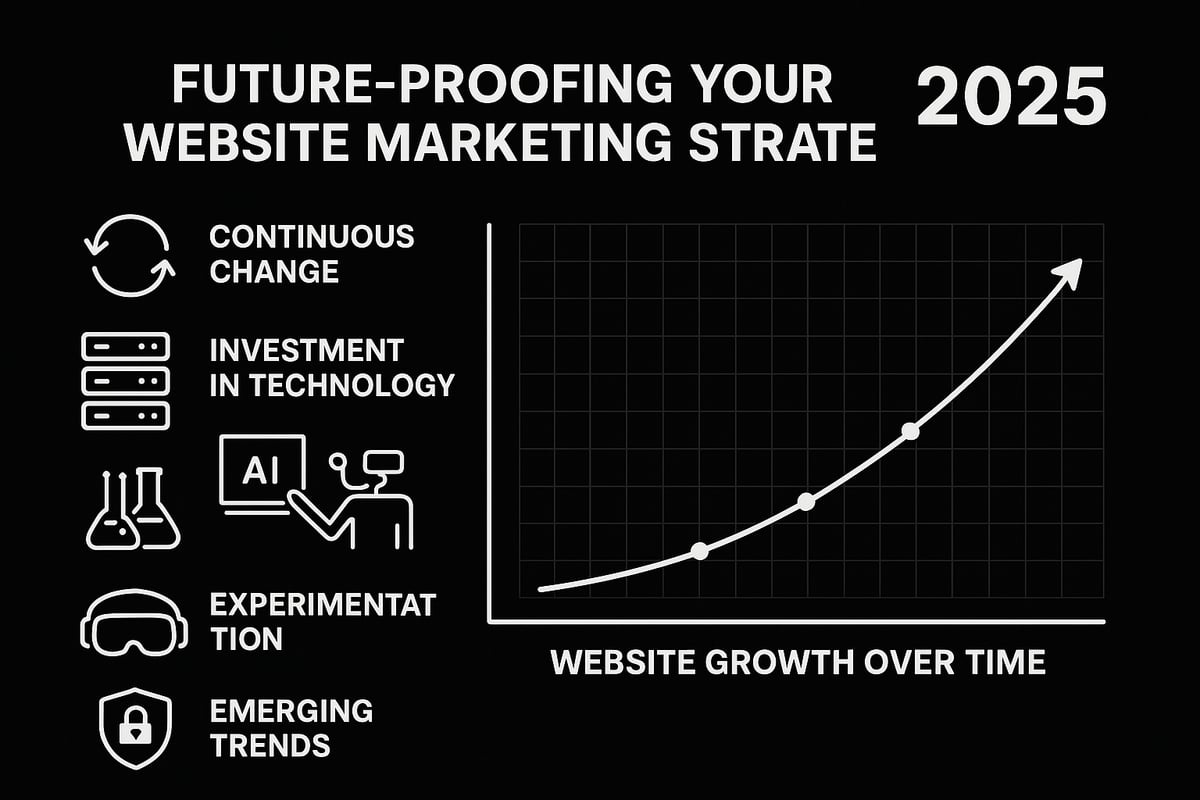 FUTURE-PROOFING YOUR WEBSITE MARKETING STRATE

2025

CONTINUOUS CHANGE

INVESTMENT IN TECHNOLOGY

AI

EXPERIMENTAT TION

EMERGING TRENDS

WEBSITE GROWTH OVER TIME